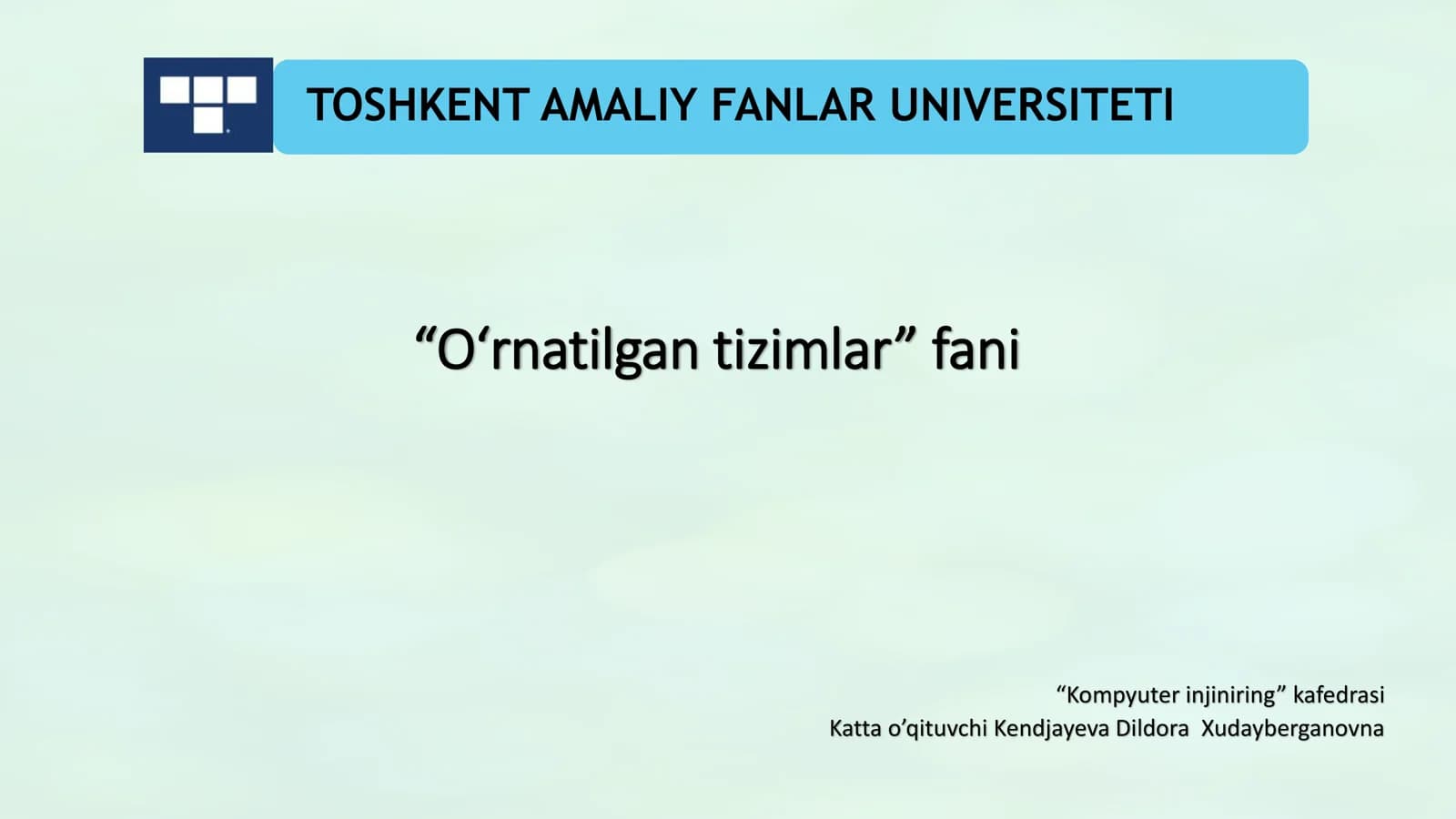 TOSHKENT AMALIY FANLAR UNIVERSITETI

“O‘rnatilgan tizimlar” fani

“Kompyuter injiniring” kafedrasi
Katta o’qituvchi Kendjayeva Dildora Xudayberganovna